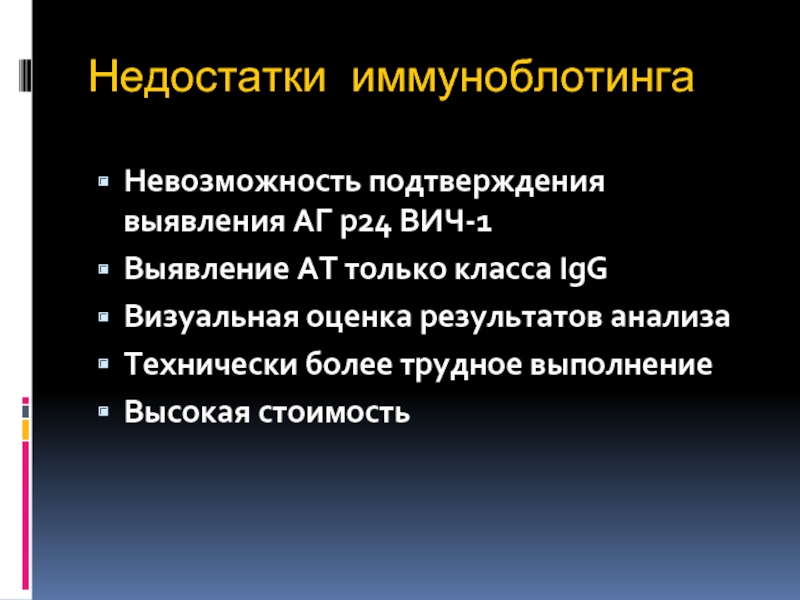 Недостатки иммуноблотинга

- Невозможность подтверждения выявления АГ р24 ВИЧ-1
- Выявление АТ только класса IgG
- Визуальная оценка результатов анализа
- Технически более трудное выполнение
- Высокая стоимость